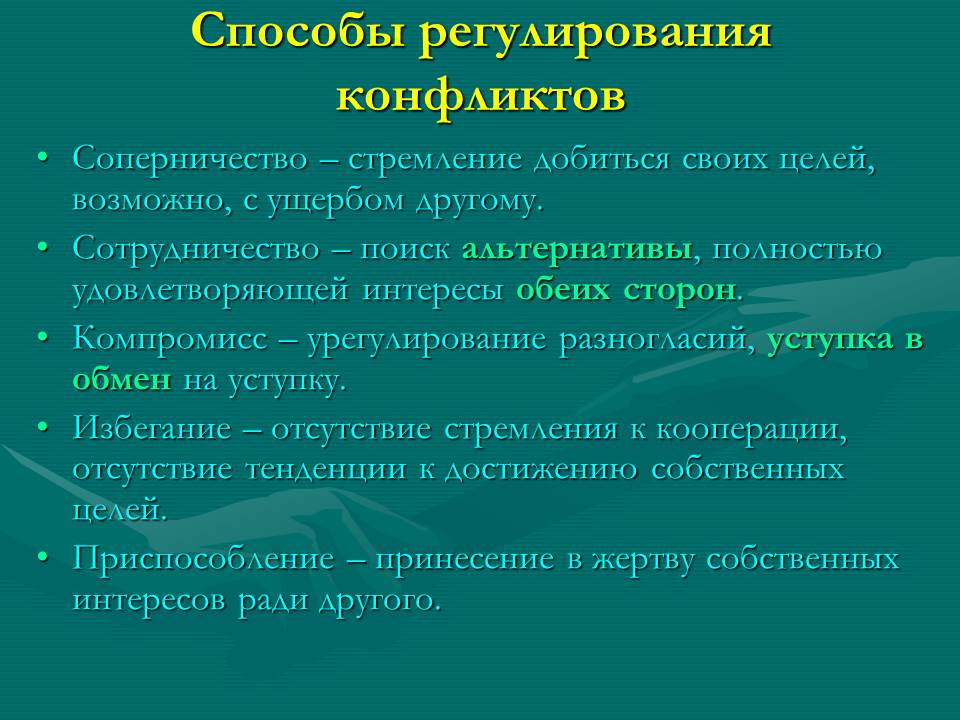 Способы регулирования конфликтов

• Соперничество – стремление добиться своих целей, возможно, с ущербом другому.
• Сотрудничество – поиск альтернативы, полностью удовлетворяющей интересы обеих сторон.
• Компромисс – урегулирование разногласий, уступка в обмен на уступку.
• Избегание – отсутствие стремления к кооперации, отсутствие тенденции к достижению собственных целей.
• Приспособление – принесение в жертву собственных интересов ради другого.